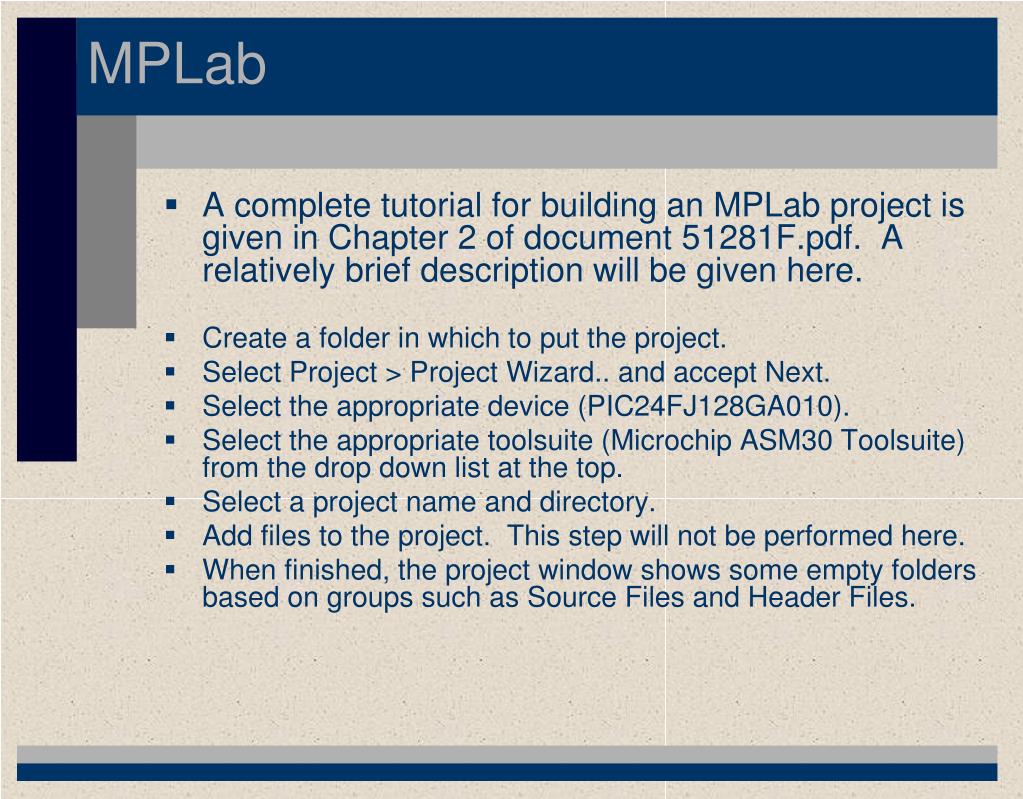 MPLab

▪ A complete tutorial for building an MPLab project is given in Chapter 2 of document 51281F.pdf. A relatively brief description will be given here.

▪ Create a folder in which to put the project.
▪ Select Project > Project Wizard.. and accept Next.
▪ Select the appropriate device (PIC24FJ128GA010).
▪ Select the appropriate toolsuite (Microchip ASM30 Toolsuite) from the drop down list at the top.
▪ Select a project name and directory.
▪ Add files to the project. This step will not be performed here.
▪ When finished, the project window shows some empty folders based on groups such as Source Files and Header Files.